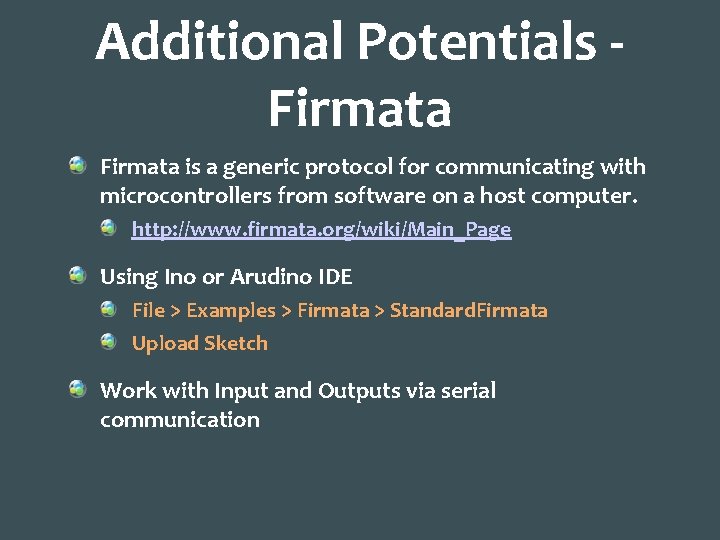 Additional Potentials - Firmata

Firmata is a generic protocol for communicating with microcontrollers from software on a host computer.

http://www.firmata.org/wiki/Main_Page

Using Ino or Arudino IDE

File > Examples > Firmata > StandardFirmata

Upload Sketch

Work with Input and Outputs via serial communication